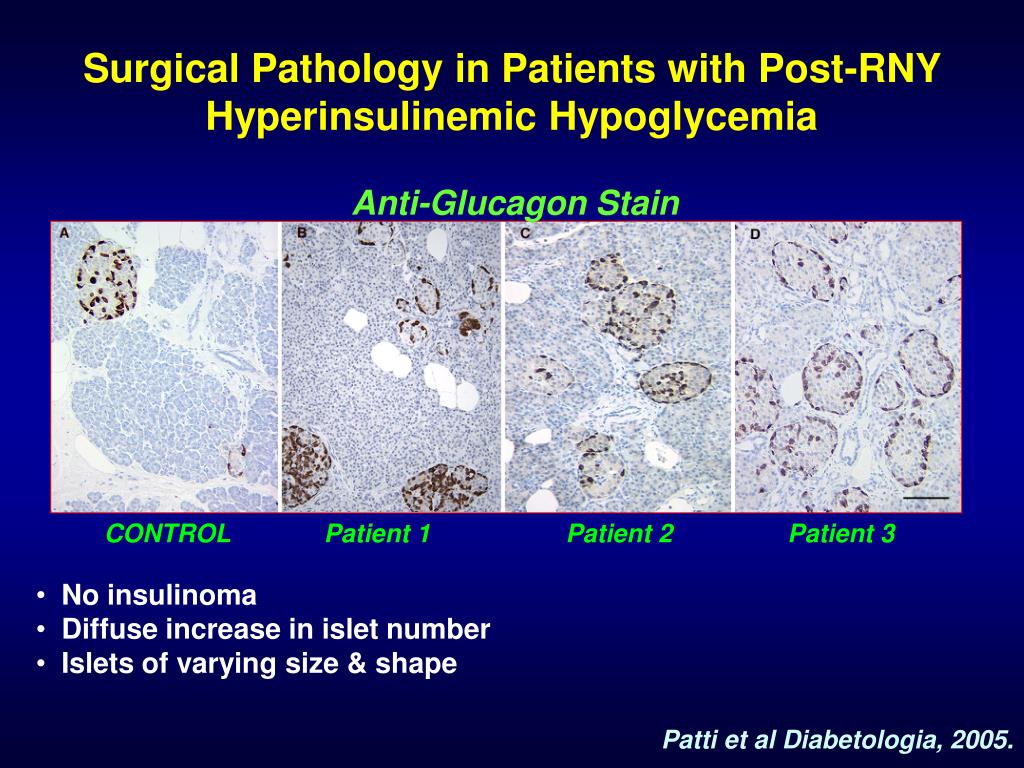 Surgical Pathology in Patients with Post-RNY Hyperinsulinemic Hypoglycemia

Anti-Glucagon Stain

A

B

C

D

CONTROL

Patient 1

Patient 2

Patient 3

• No insulinoma
• Diffuse increase in islet number
• Islets of varying size & shape

Patti et al Diabetologia, 2005.